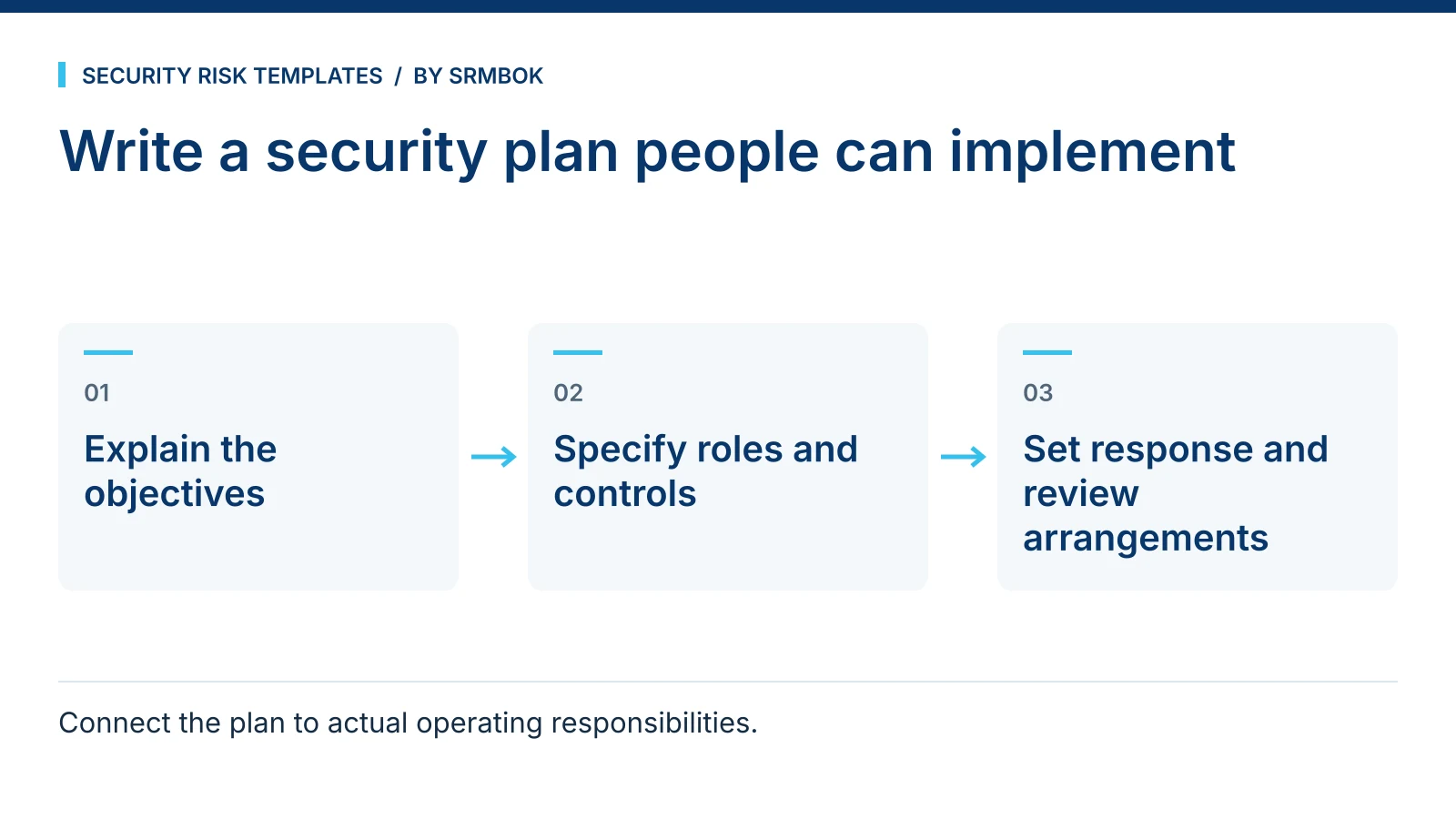 SECURITY RISK TEMPLATES / BY SRMBOK

Write a security plan people can implement

01

Explain the objectives

→

02

Specify roles and controls

→

03

Set response and review arrangements

Connect the plan to actual operating responsibilities.